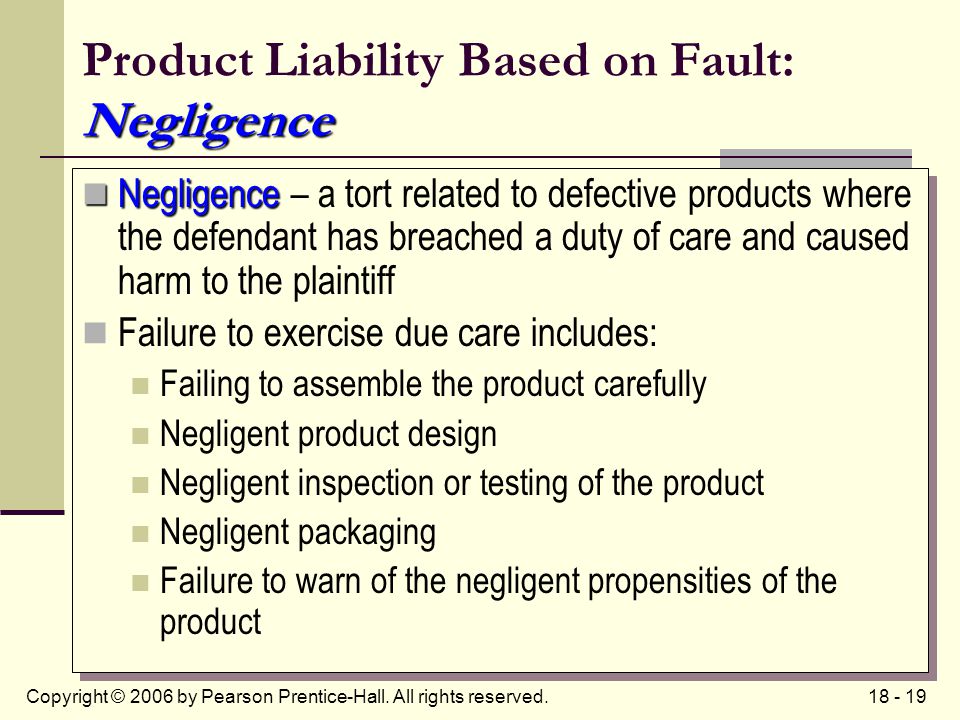 Product Liability Based on Fault: Negligence

Negligence – a tort related to defective products where the defendant has breached a duty of care and caused harm to the plaintiff

Failure to exercise due care includes:

Failing to assemble the product carefully

Negligent product design

Negligent inspection or testing of the product

Negligent packaging

Failure to warn of the negligent propensities of the product

Copyright © 2006 by Pearson Prentice-Hall. All rights reserved.

18 - 19